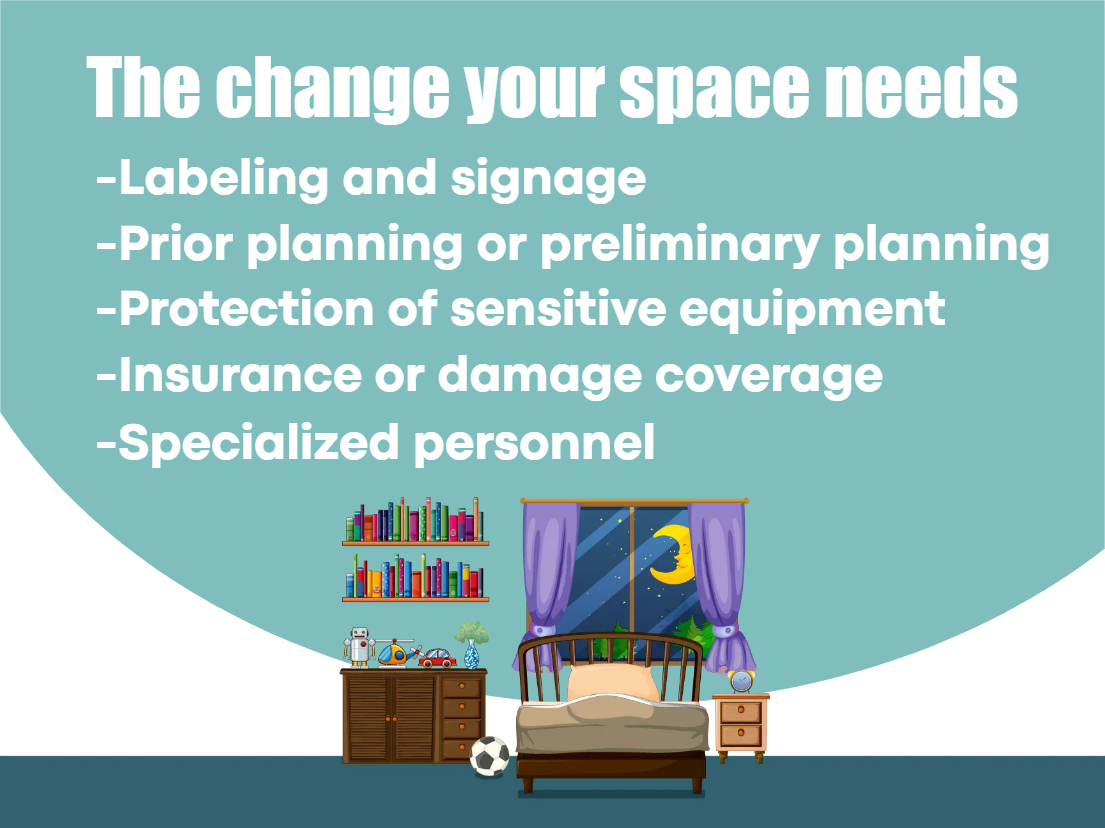 The change your space needs

-Labeling and signage
-Prior planning or preliminary planning
-Protection of sensitive equipment
-Insurance or damage coverage
-Specialized personnel